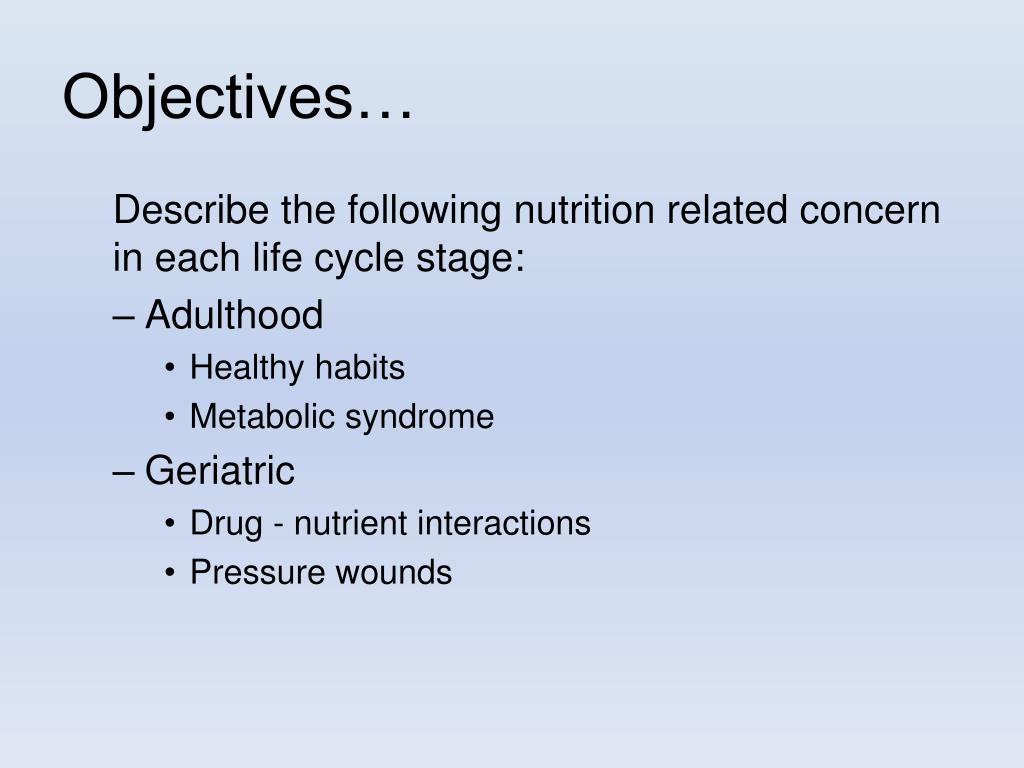 Objectives…

Describe the following nutrition related concern in each life cycle stage:

– Adulthood
• Healthy habits
• Metabolic syndrome

– Geriatric
• Drug - nutrient interactions
• Pressure wounds